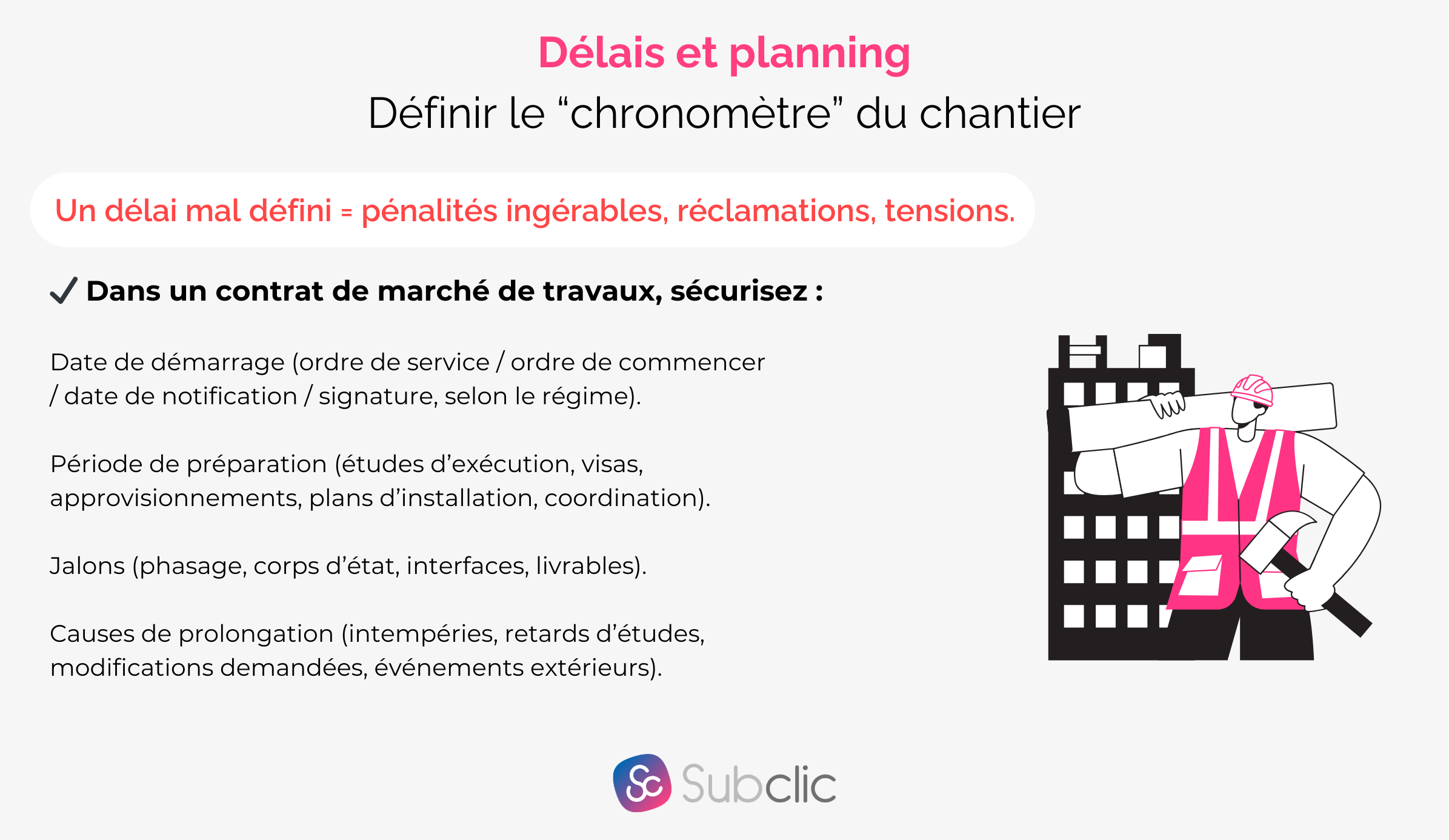 Délais et planning
Définir le “chronomètre” du chantier

Un délai mal défini = pénalités ingérables, réclamations, tensions.

✓ Dans un contrat de marché de travaux, sécurisez :

Date de démarrage (ordre de service / ordre de commencer / date de notification / signature, selon le régime).

Période de préparation (études d’exécution, visas, approvisionnements, plans d’installation, coordination).

Jalons (phasage, corps d’état, interfaces, livrables).

Causes de prolongation (intempéries, retards d’études, modifications demandées, événements extérieurs).

Sc Subclic